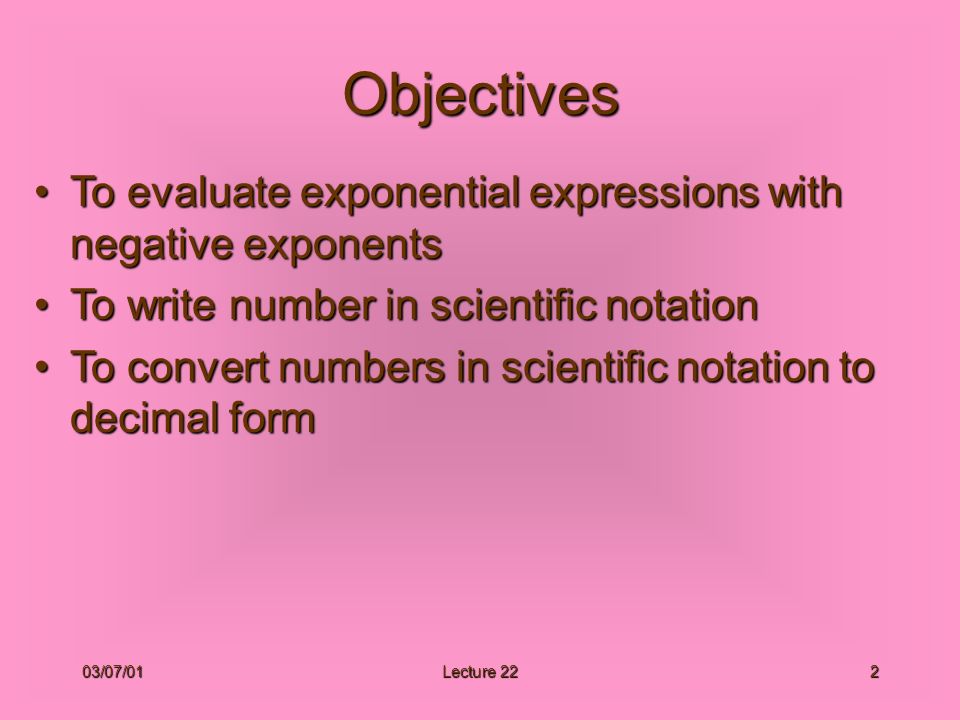 Objectives

• To evaluate exponential expressions with negative exponents
• To write number in scientific notation
• To convert numbers in scientific notation to decimal form

03/07/01

Lecture 22

2